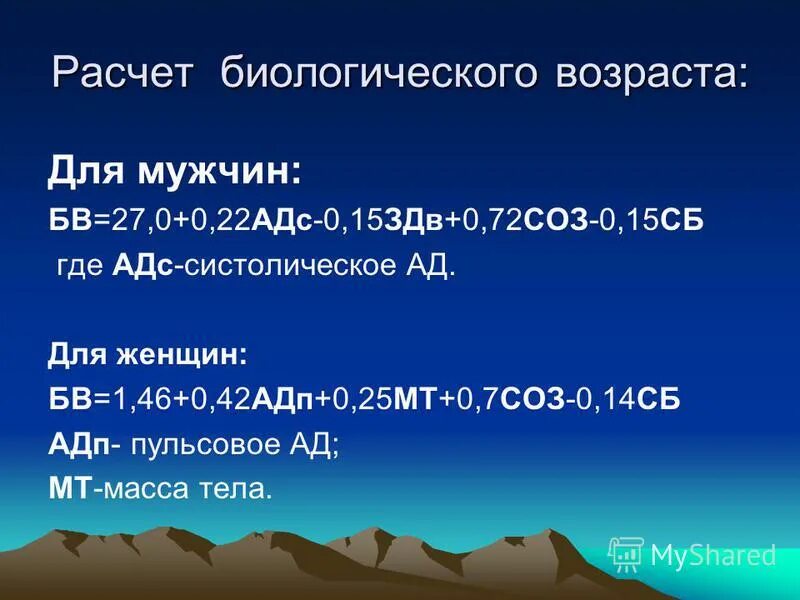 Расчет биологического возраста:

Для мужчин:
БВ=27,0+0,22АДс-0,15ЗДв+0,72СОЗ-0,15СБ
где АДс-систолическое АД.

Для женщин:
БВ=1,46+0,42АДп+0,25МТ+0,7СОЗ-0,14СБ
АДп- пульсовое АД;
МТ-масса тела.

MyShared